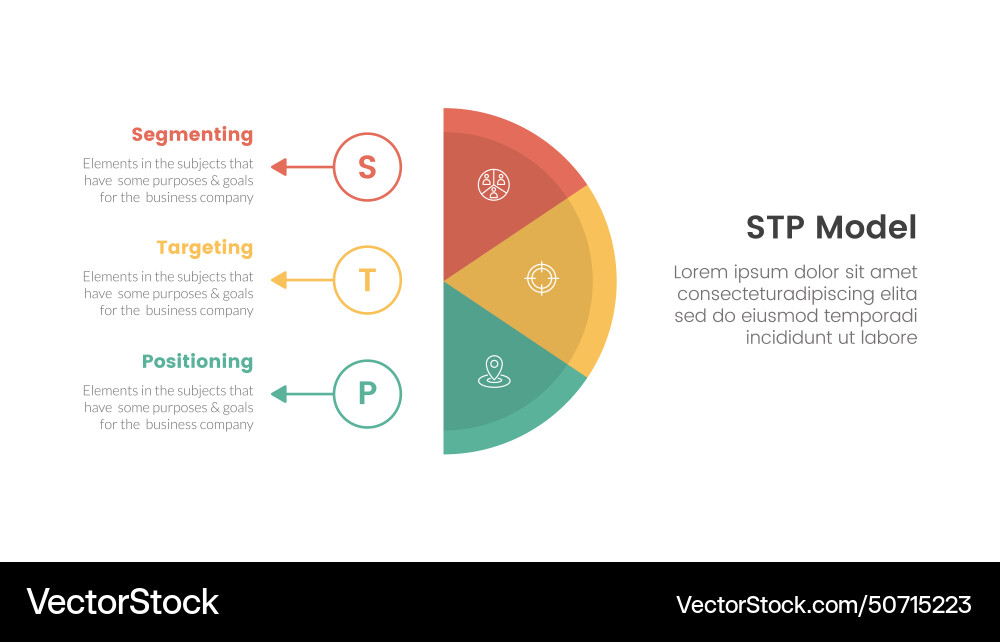 Segmenting
Elements in the subjects that have some purposes & goals for the business company

S

Targeting
Elements in the subjects that have some purposes & goals for the business company

T

Positioning
Elements in the subjects that have some purposes & goals for the business company

P

STP Model
Lorem ipsum dolor sit amet consecteturadipiscing elita sed do eiusmod temporadi incididunt ut labore

VectorStock
VectorStock.com/50715223